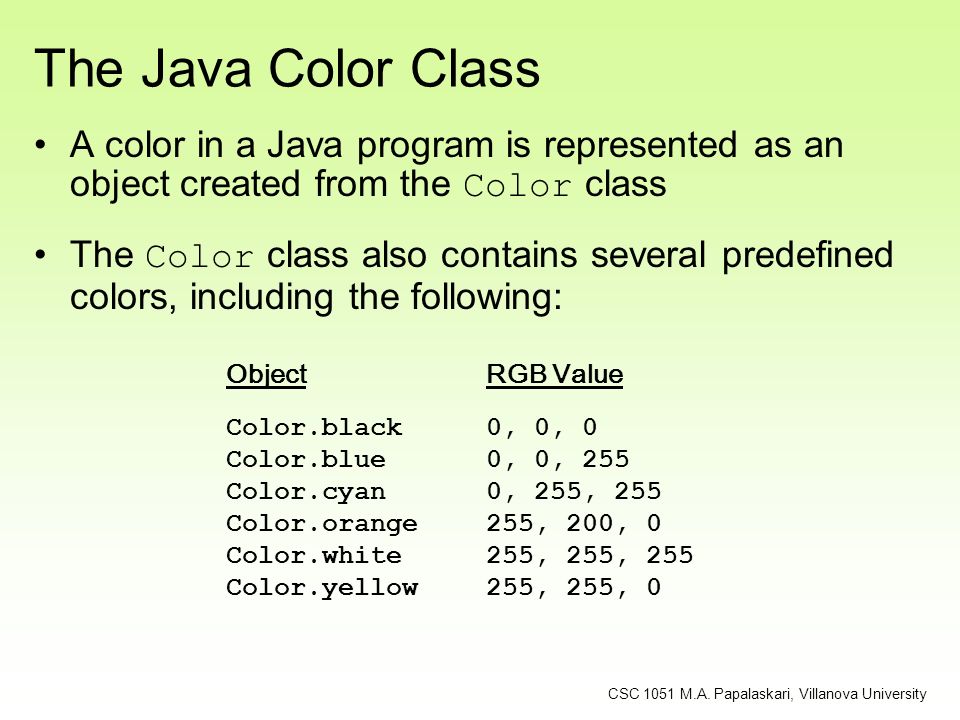 The Java Color Class

• A color in a Java program is represented as an object created from the Color class

• The Color class also contains several predefined colors, including the following:

| Object | RGB Value |
|---|---|
| Color.black | 0, 0, 0 |
| Color.blue | 0, 0, 255 |
| Color.cyan | 0, 255, 255 |
| Color.orange | 255, 200, 0 |
| Color.white | 255, 255, 255 |
| Color.yellow | 255, 255, 0 |

CSC 1051 M.A. Papalaskari, Villanova University